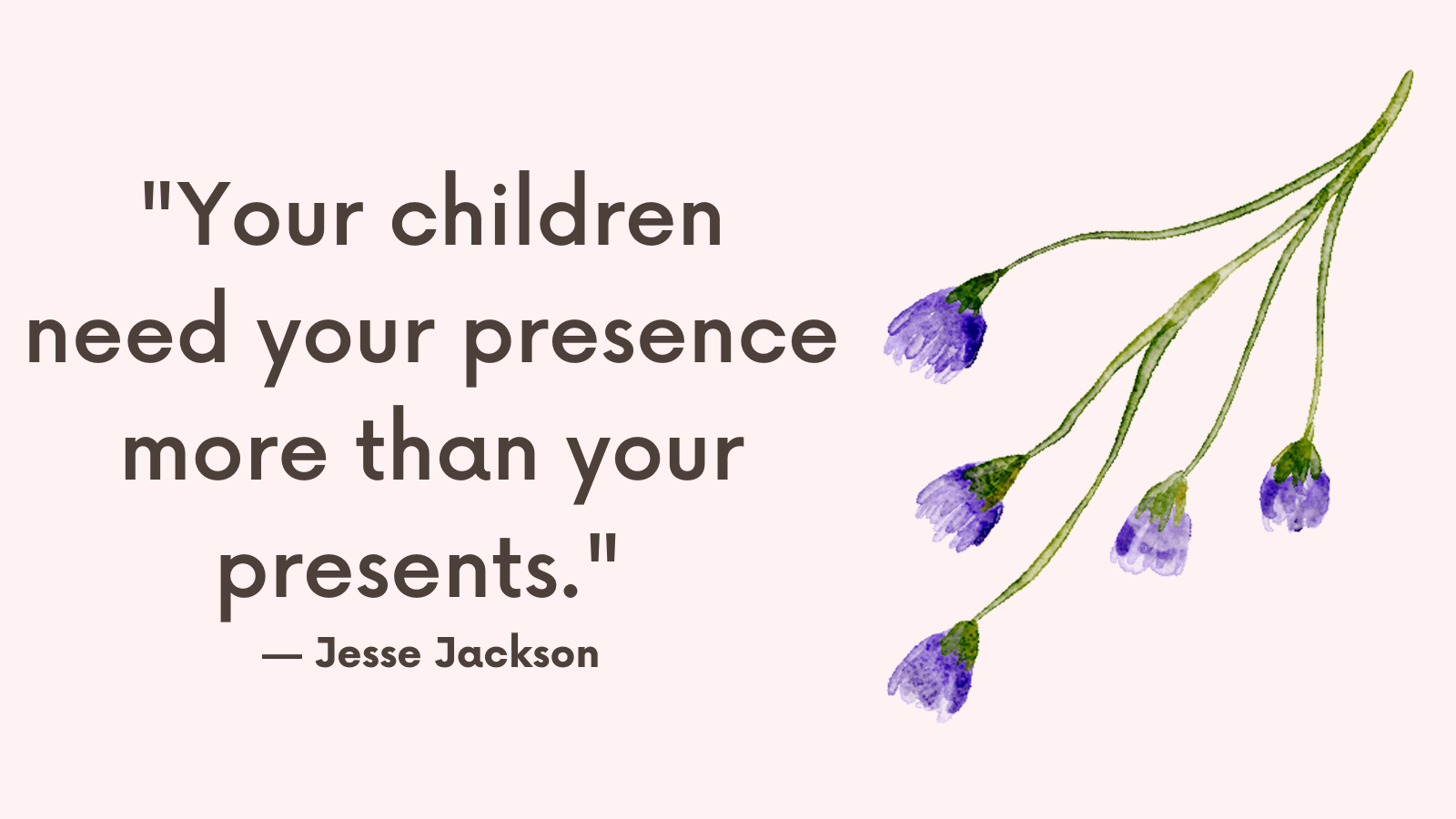 "Your children need your presence more than your presents."
— Jesse Jackson